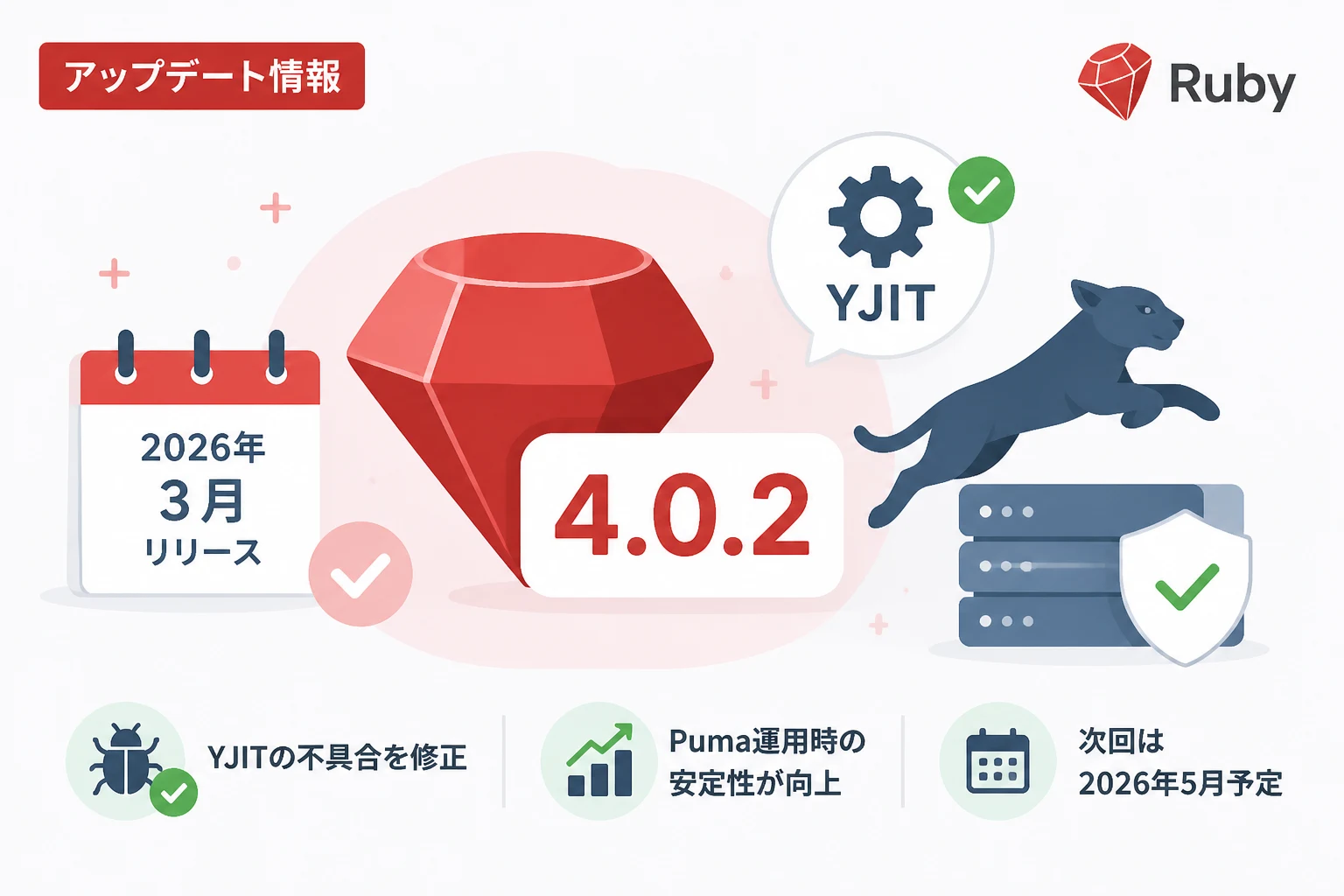 アップデート情報

Ruby

YJIT

2026年
3月
リリース

4.0.2

YJITの不具合を修正

Puma運用時の
安定性が向上

次回は
2026年5月予定